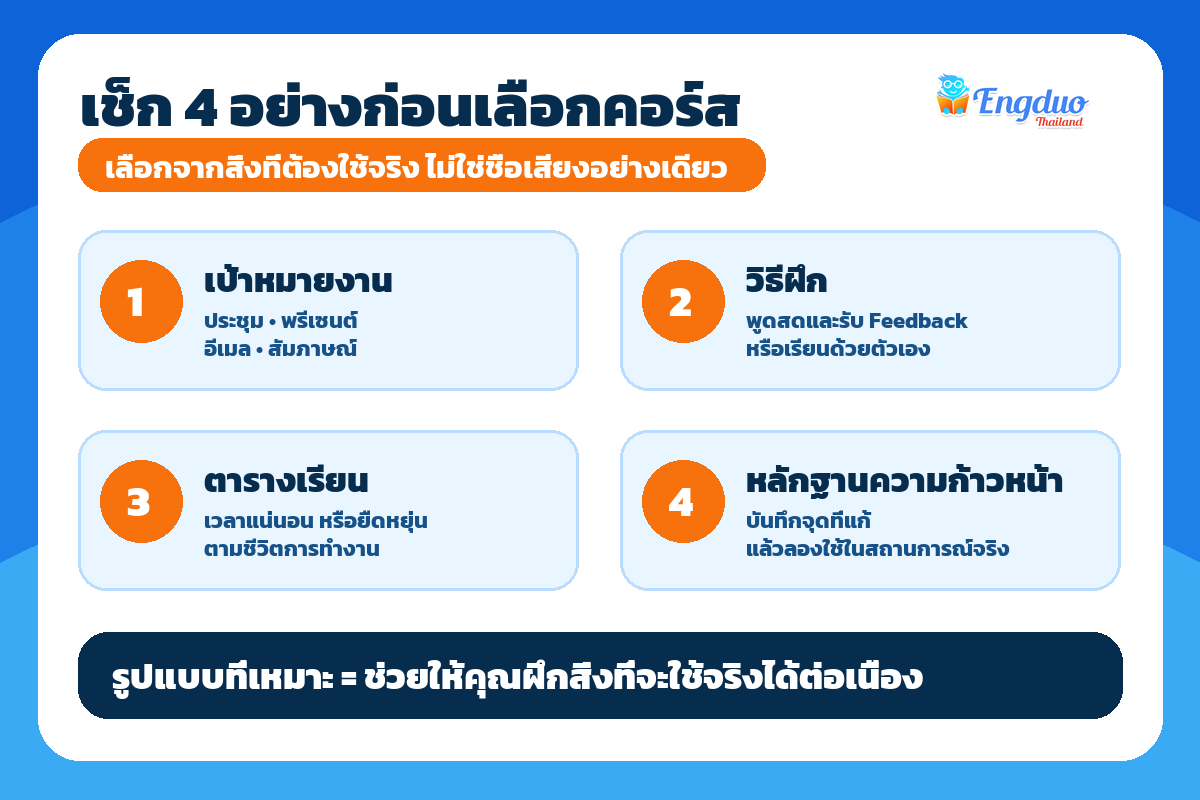 เช็ก 4 อย่างก่อนเลือกคอร์ส

Engduo Thailand

เลือกจากสิ่งที่ต้องใช้จริง ไม่ใช่ชื่อเสียงอย่างเดียว

1 เป้าหมายงาน
ประชุม • พรีเซนต์
อีเมล • สัมภาษณ์

2 วิธีฝึก
พูดสดและรับ Feedback
หรือเรียนด้วยตัวเอง

3 ตารางเรียน
เวลาแน่นอน หรือยืดหยุ่น
ตามชีวิตการทำงาน

4 หลักฐานความก้าวหน้า
บันทึกจุดที่แก้
แล้วลองใช้ในสถานการณ์จริง

รูปแบบที่เหมาะ = ช่วยให้คุณฝึกสิ่งที่จะใช้จริงได้ต่อเนื่อง